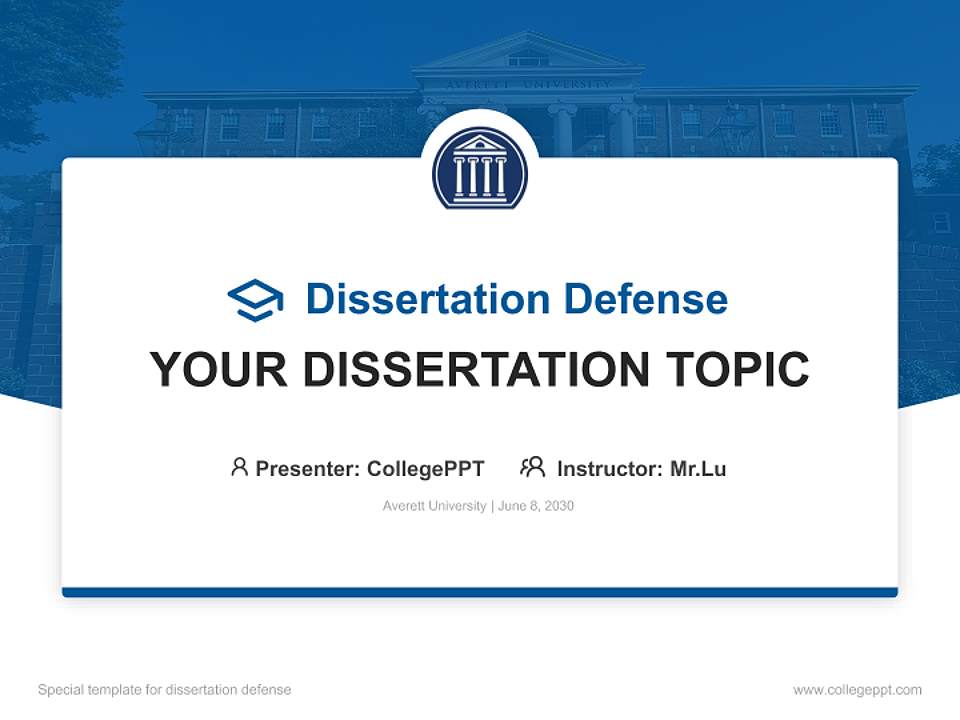 AVERETT UNIVERSITY

Dissertation Defense

YOUR DISSERTATION TOPIC

Presenter: CollegePPT Instructor: Mr.Lu

Averett University | June 8, 2030

Special template for dissertation defense

www.collegeppt.com